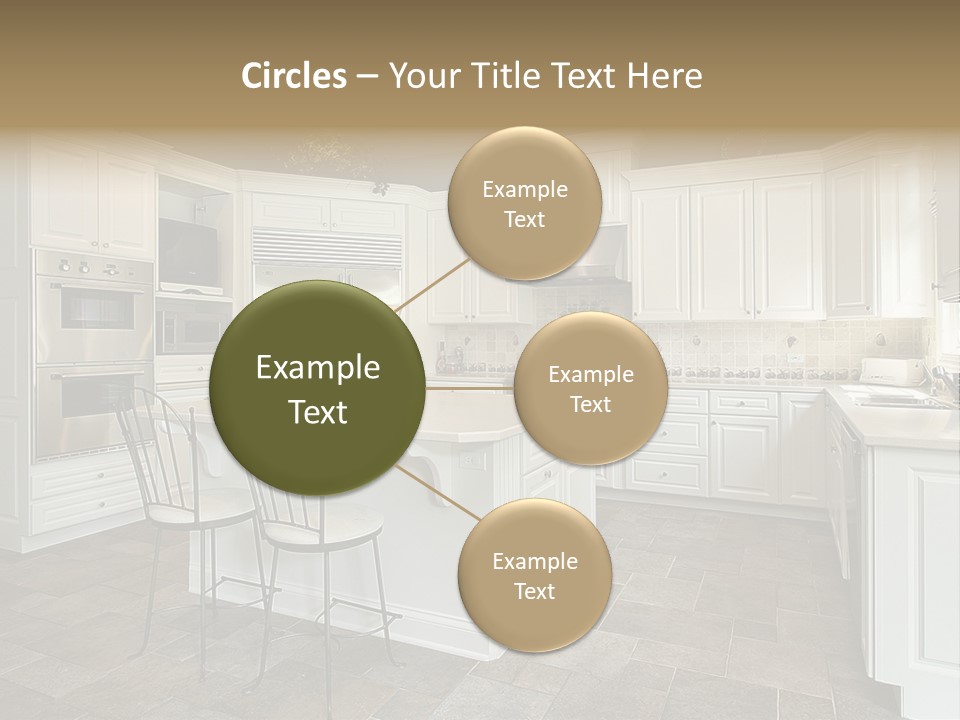 Circles – Your Title Text Here

Example Text

Example Text

Example Text

Example Text